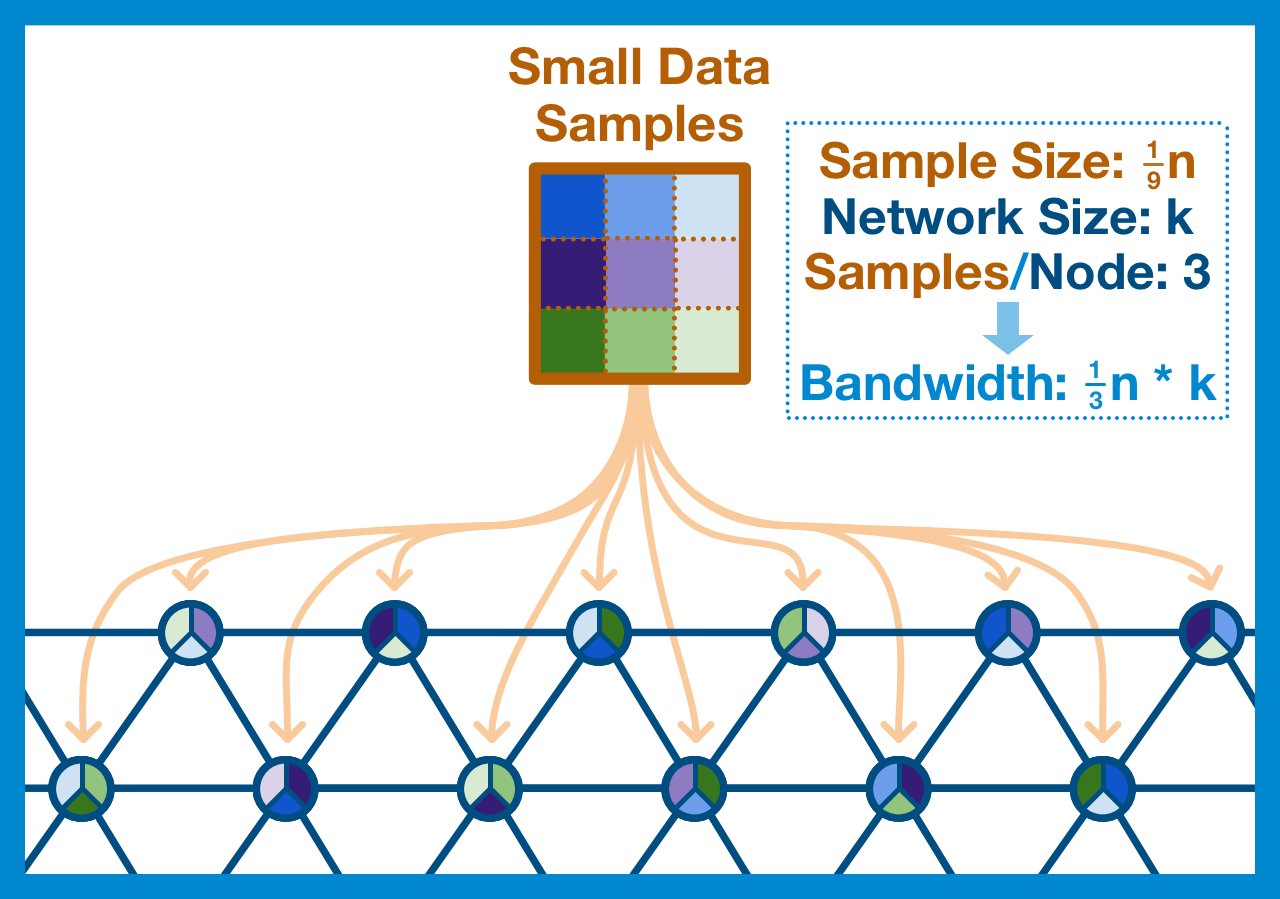 Small Data Samples

Sample Size: $\frac{1}{9}$n
Network Size: k
Samples/Node: 3

Bandwidth: $\frac{1}{3}$n * k